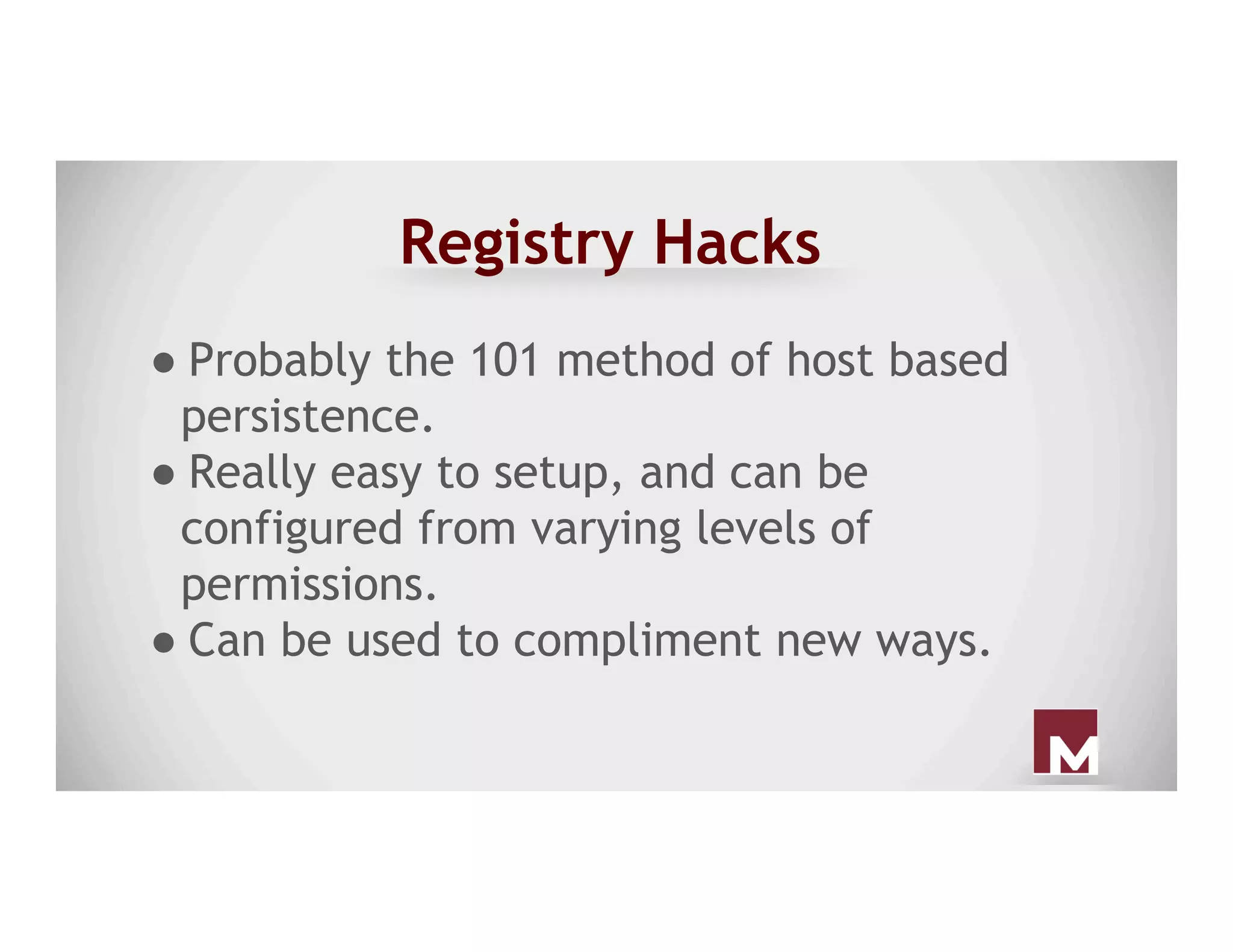 Registry Hacks

● Probably the 101 method of host based persistence.
● Really easy to setup, and can be configured from varying levels of permissions.
● Can be used to compliment new ways.

M